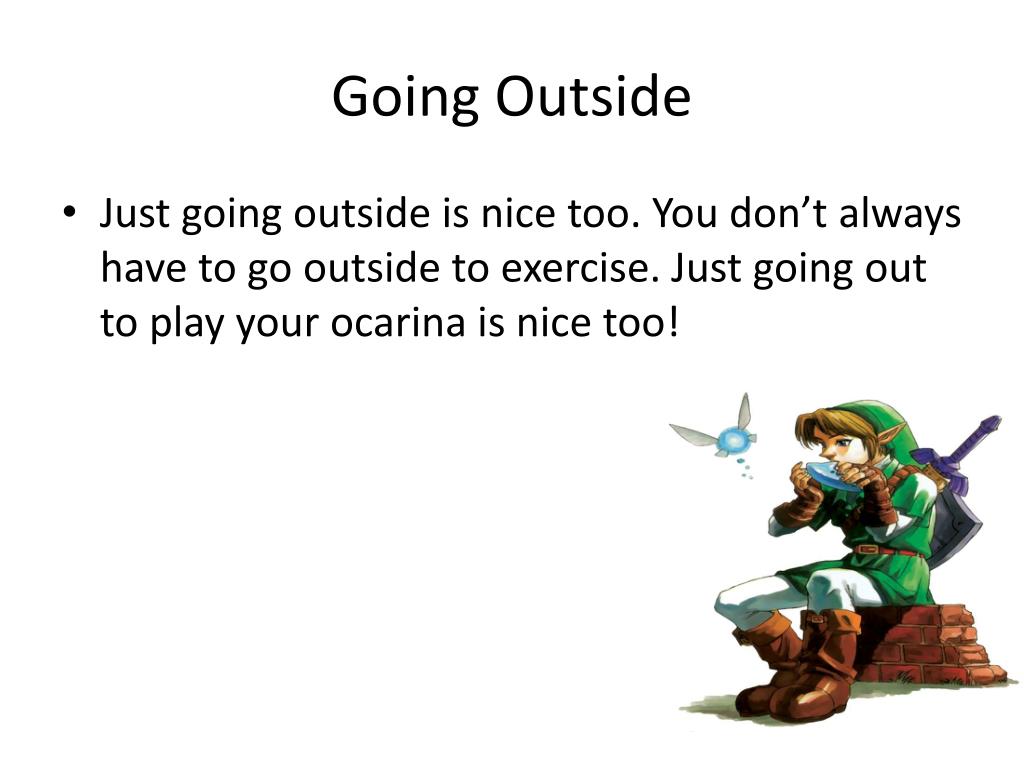 Going Outside

• Just going outside is nice too. You don’t always have to go outside to exercise. Just going out to play your ocarina is nice too!